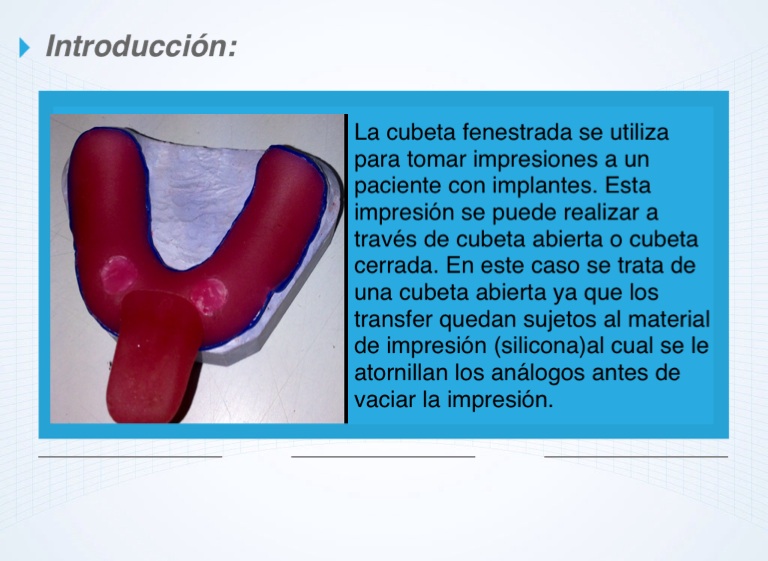 Introducción:

La cubeta fenestrada se utiliza para tomar impresiones a un paciente con implantes. Esta impresión se puede realizar a través de cubeta abierta o cubeta cerrada. En este caso se trata de una cubeta abierta ya que los transfer quedan sujetos al material de impresión (silicona)al cual se le atornillan los análogos antes de vaciar la impresión.